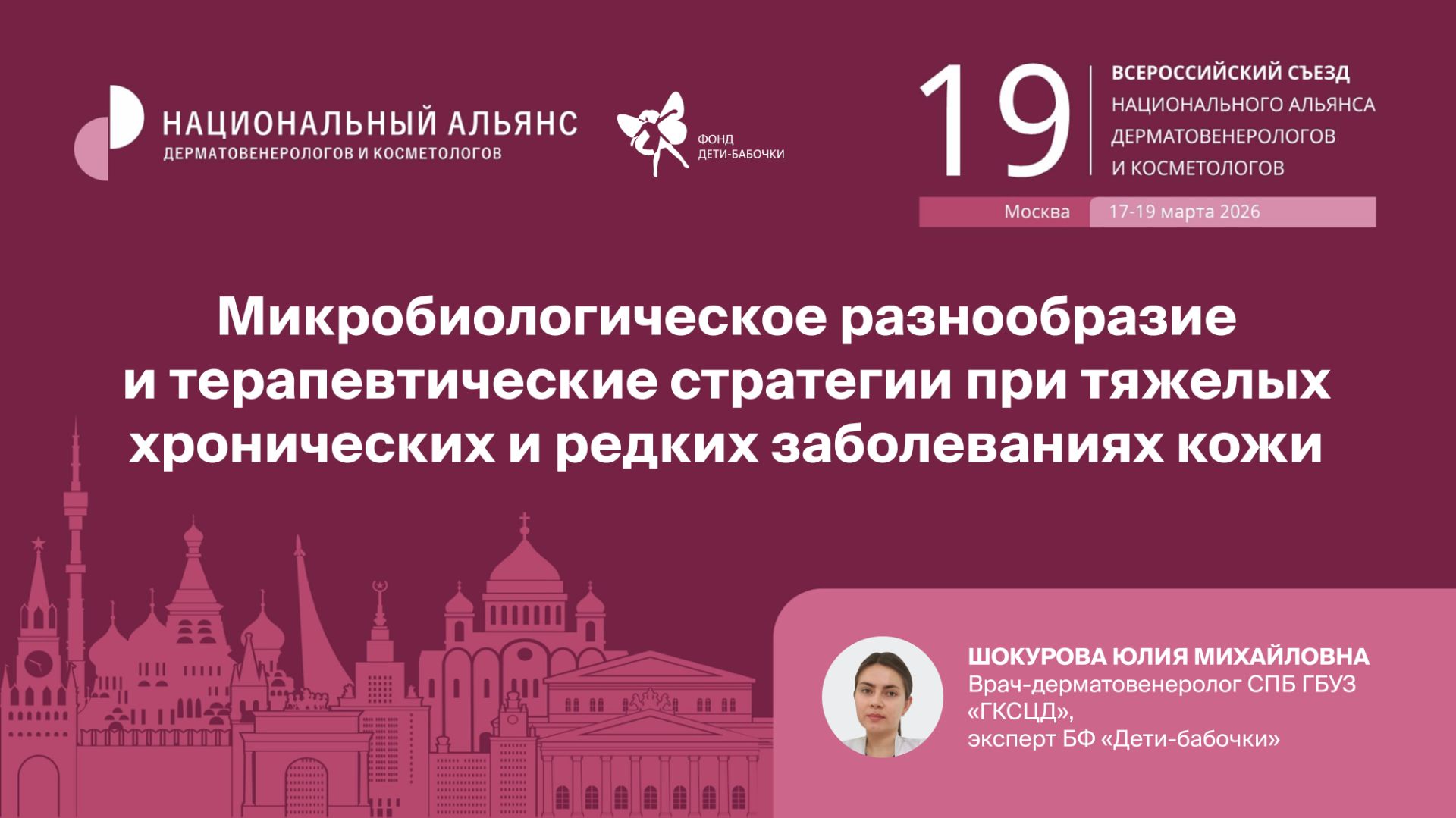 НАЦИОНАЛЬНЫЙ АЛЬЯНС
ДЕРМАТОВЕНЕРОЛОГОВ И КОСМЕТОЛОГОВ

ФОНД
ДЕТИ-БАБОЧКИ

19

ВСЕРОССИЙСКИЙ СЪЕЗД
НАЦИОНАЛЬНОГО АЛЬЯНСА
ДЕРМАТОВЕНЕРОЛОГОВ
И КОСМЕТОЛОГОВ

Москва 17-19 марта 2026

Микробиологическое разнообразие и терапевтические стратегии при тяжелых хронических и редких заболеваниях кожи

ШОКУРОВА ЮЛИЯ МИХАЙЛОВНА
Врач-дерматовенеролог СПБ ГБУЗ «ГКСЦД»,
эксперт БФ «Дети-бабочки»